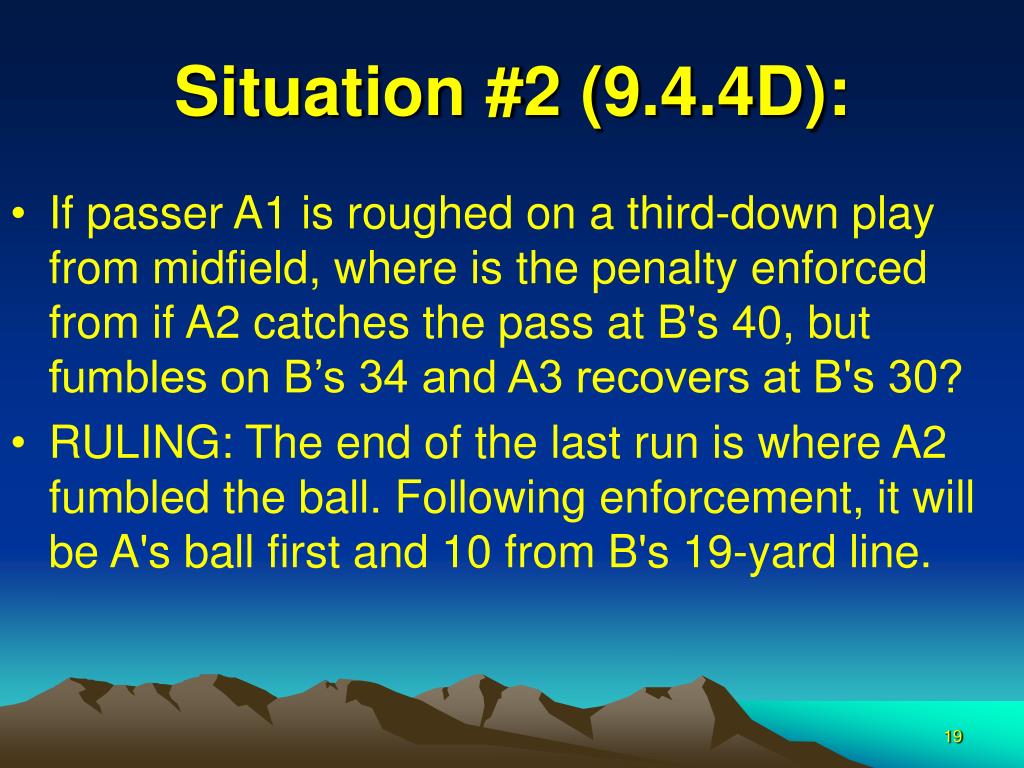 Situation #2 (9.4.4D):

• If passer A1 is roughed on a third-down play from midfield, where is the penalty enforced from if A2 catches the pass at B's 40, but fumbles on B’s 34 and A3 recovers at B's 30?

• RULING: The end of the last run is where A2 fumbled the ball. Following enforcement, it will be A's ball first and 10 from B's 19-yard line.

19